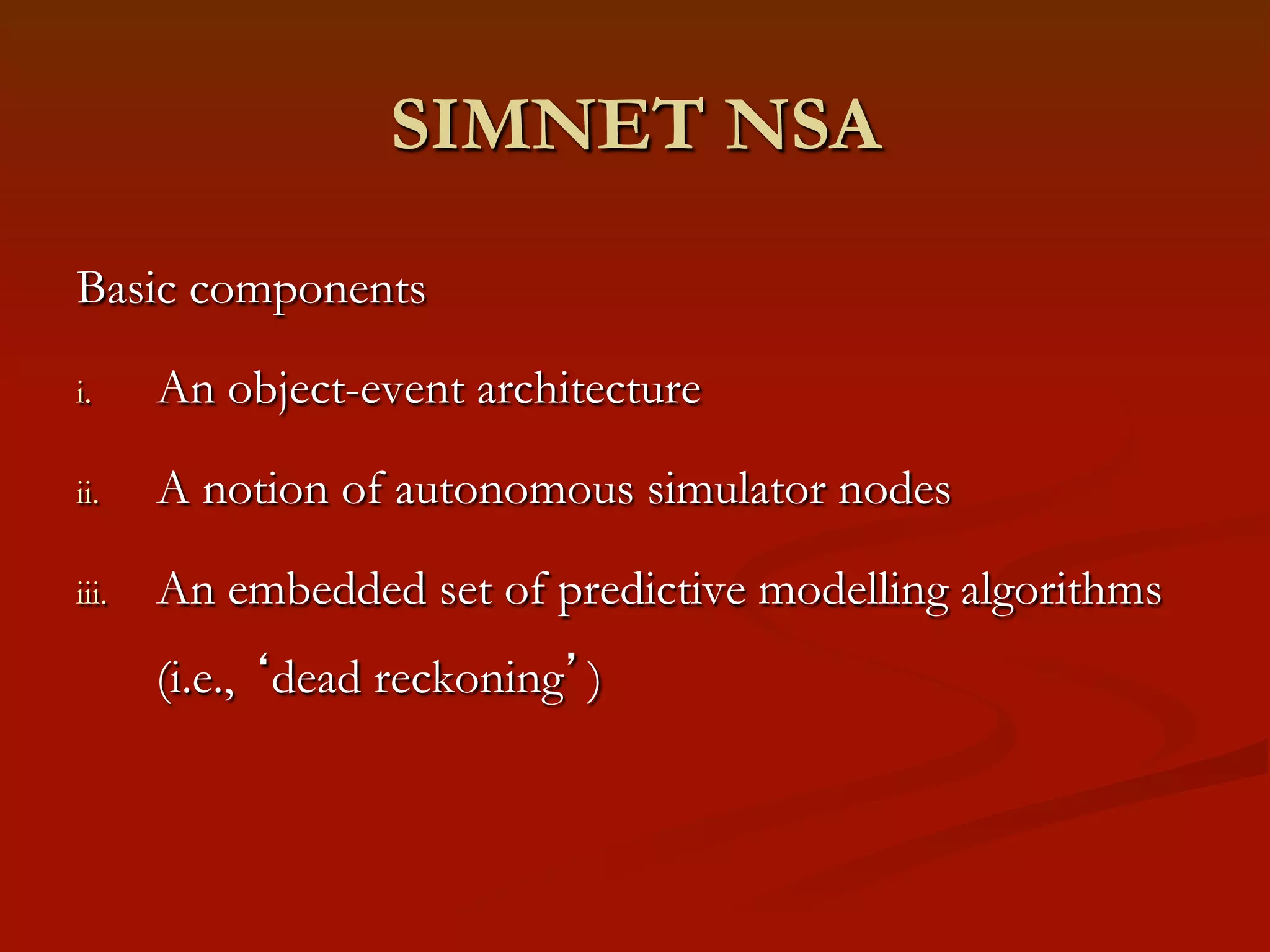 SIMNET NSA

Basic components

i. An object-event architecture

ii. A notion of autonomous simulator nodes

iii. An embedded set of predictive modelling algorithms (i.e., ‘dead reckoning’)